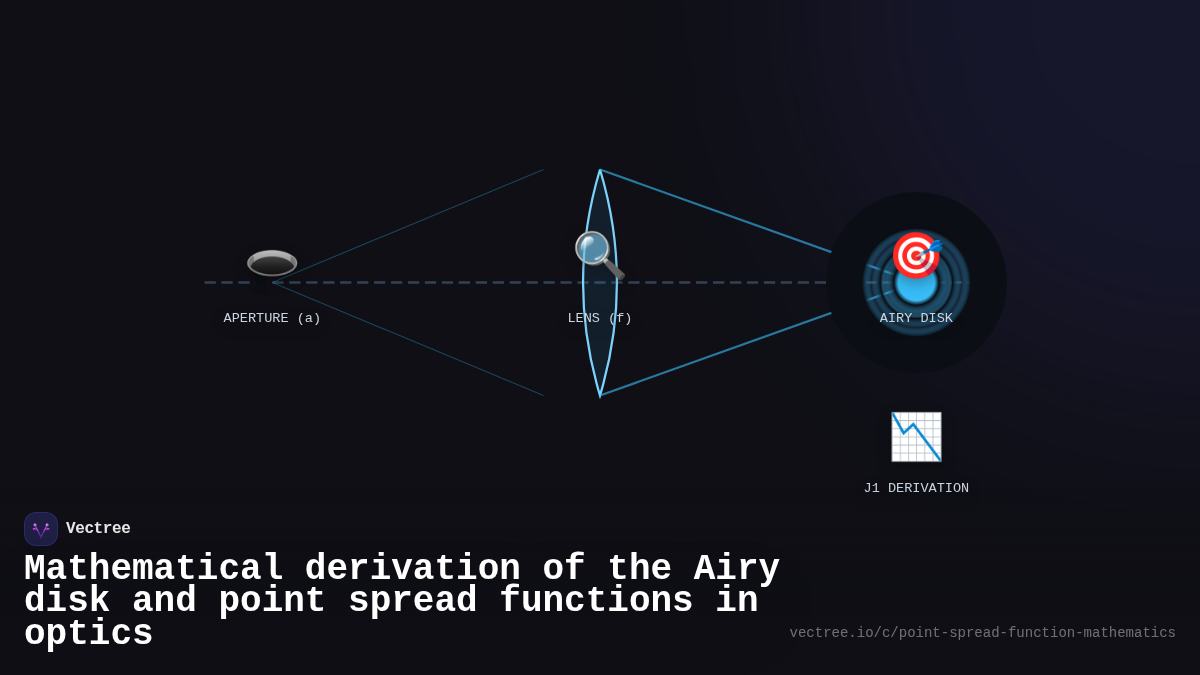 APERTURE (a)

LENS (f)

AIRY DISK

J1 DERIVATION

Vectree

Mathematical derivation of the Airy disk and point spread functions in optics

vectree.io/c/point-spread-function-mathematics